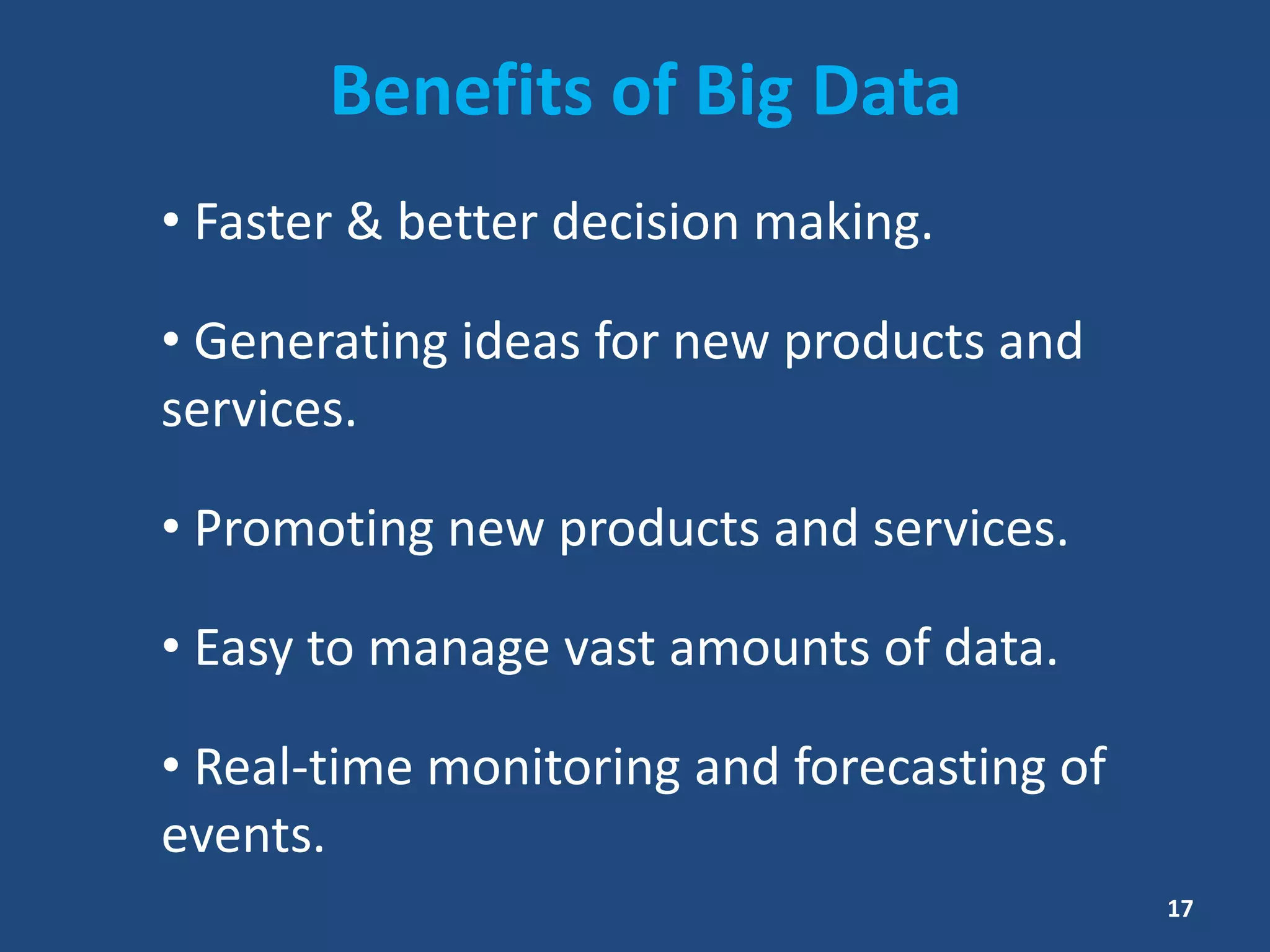 Benefits of Big Data

• Faster & better decision making.

• Generating ideas for new products and services.

• Promoting new products and services.

• Easy to manage vast amounts of data.

• Real-time monitoring and forecasting of events.

17